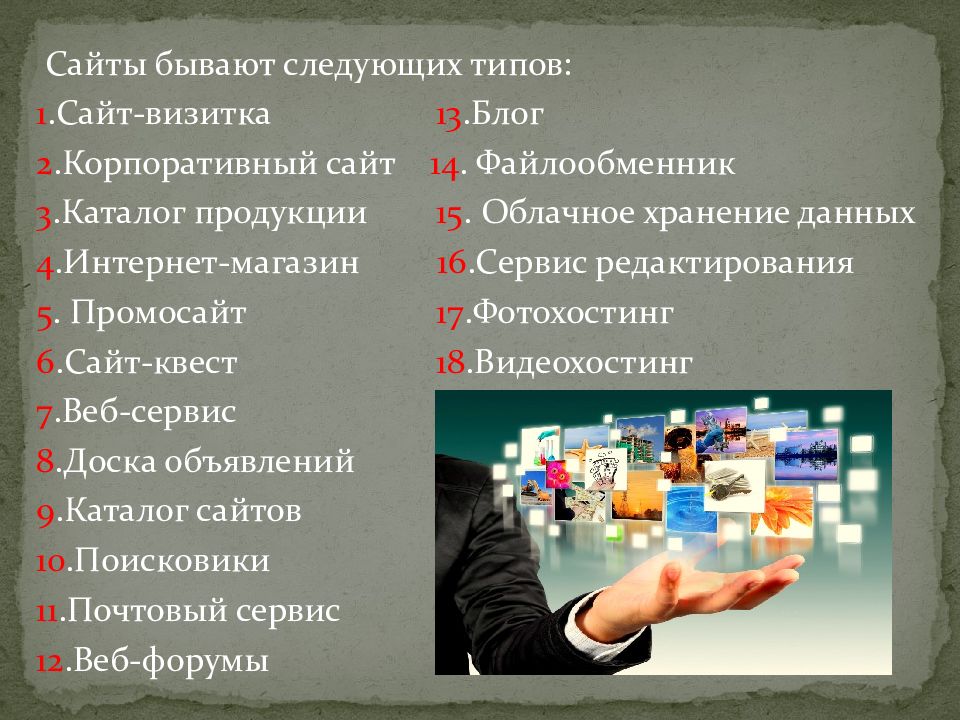 Сайты бывают следующих типов:

1.Сайт-визитка
2.Корпоративный сайт
3.Каталог продукции
4.Интернет-магазин
5. Промосайт
6.Сайт-квест
7.Веб-сервис
8.Доска объявлений
9.Каталог сайтов
10.Поисковики
11.Почтовый сервис
12.Веб-форумы

13.Блог
14. Файлообменник
15. Облачное хранение данных
16.Сервис редактирования
17.Фотохостинг
18.Видеохостинг